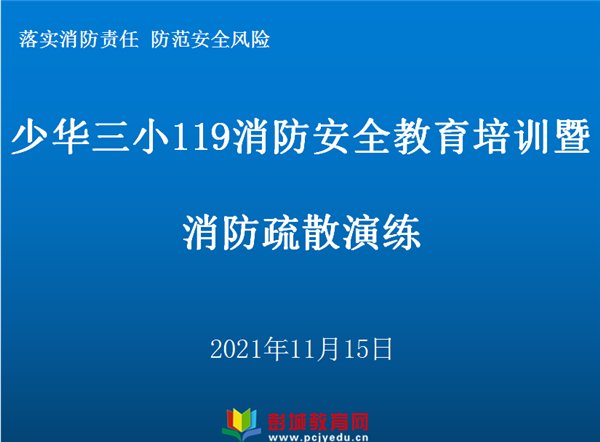 落实消防责任 防范安全风险

少华三小119消防安全教育培训暨

消防疏散演练

2021年11月15日

彭城教育网
www.pcjyedu.cn